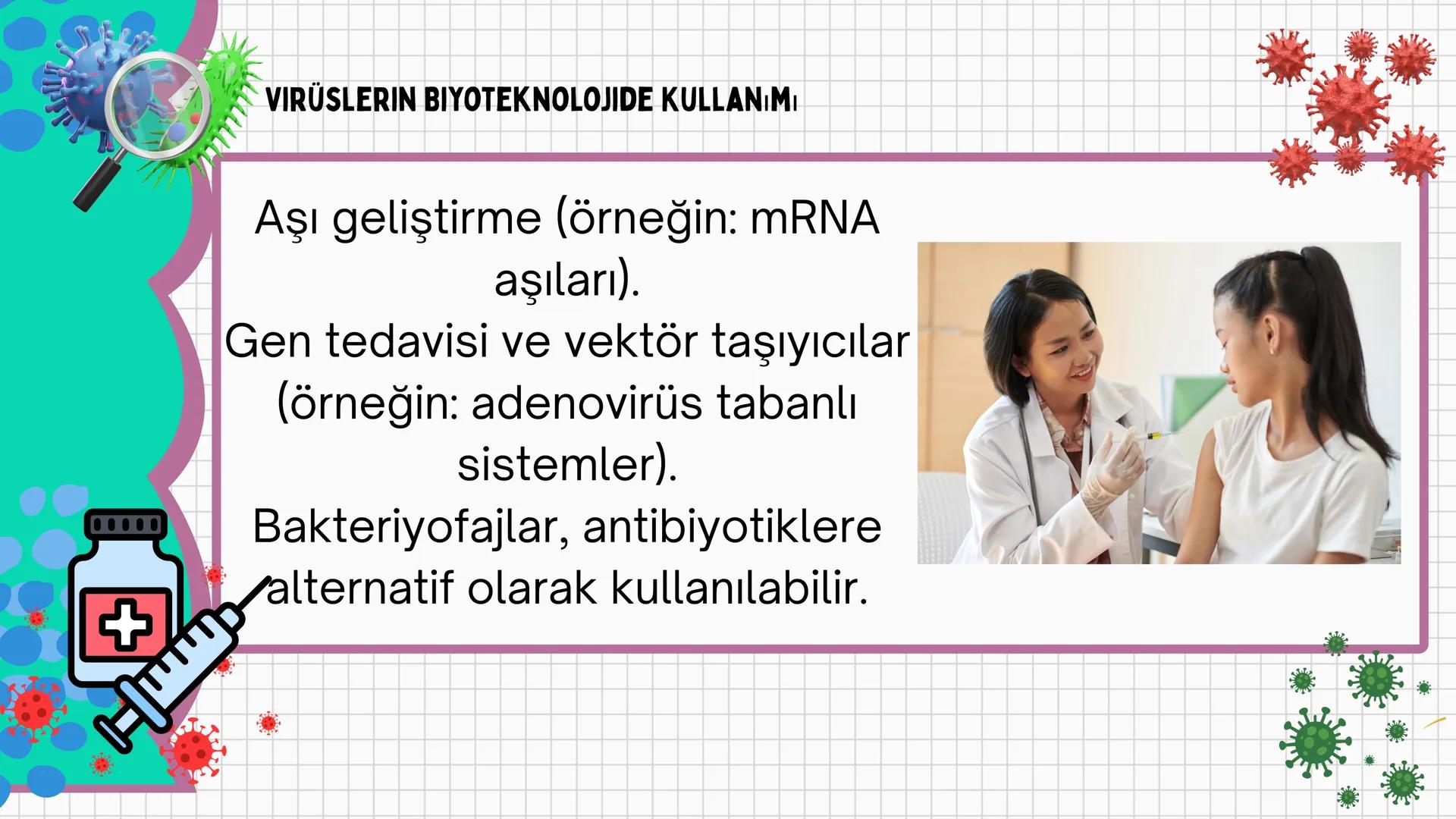 VIRÜSLERIN BIYOTEKNOLOJIDE KULLANıMı

Aşı geliştirme (örneğin: mRNA aşıları).
Gen tedavisi ve vektör taşıyıcılar (örneğin: adenovirüs tabanlı sistemler).
Bakteriyofajlar, antibiyotiklere alternatif olarak kullanılabilir.